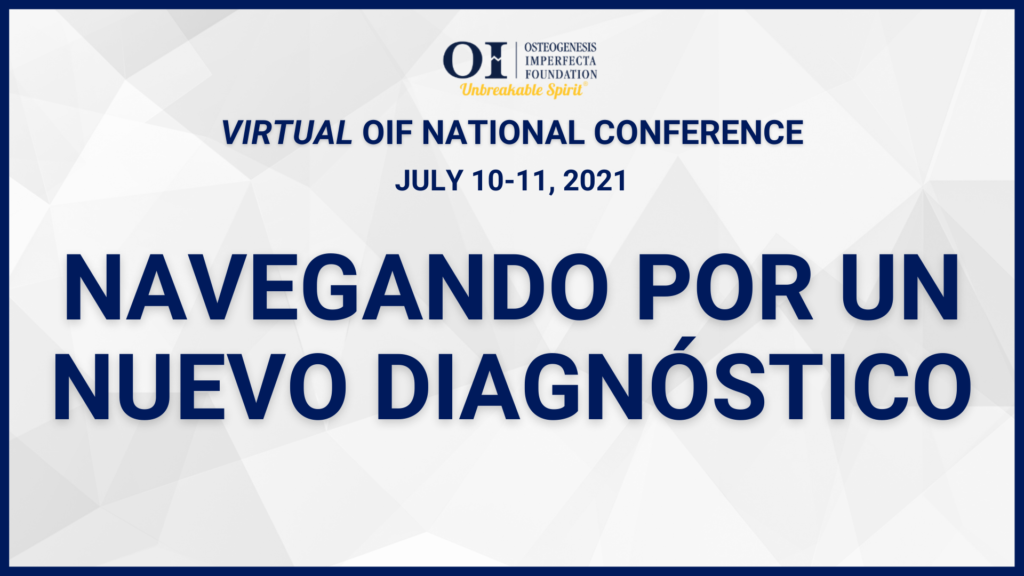 OI OSTEOGENESIS IMPERFECTA FOUNDATION
"Unbreakable Spirit"

VIRTUAL OIF NATIONAL CONFERENCE

JULY 10-11, 2021

NAVEGANDO POR UN NUEVO DIAGNÓSTICO